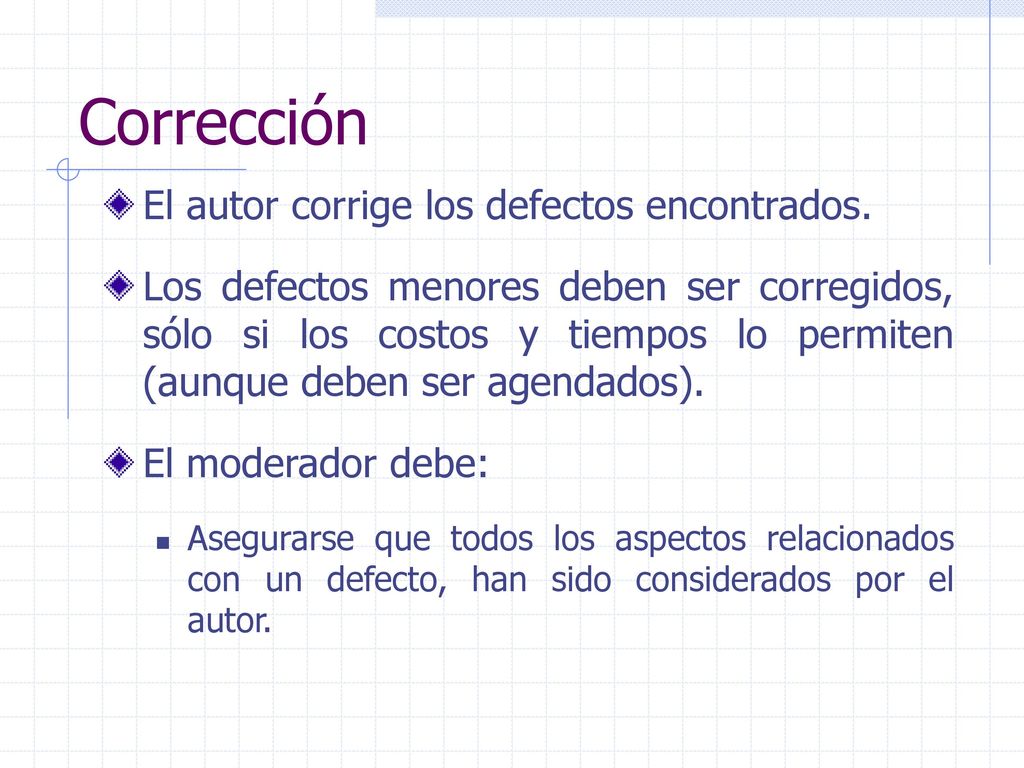 Corrección

El autor corrige los defectos encontrados.

Los defectos menores deben ser corregidos, sólo si los costos y tiempos lo permiten (aunque deben ser agendados).

El moderador debe:

Asegurarse que todos los aspectos relacionados con un defecto, han sido considerados por el autor.